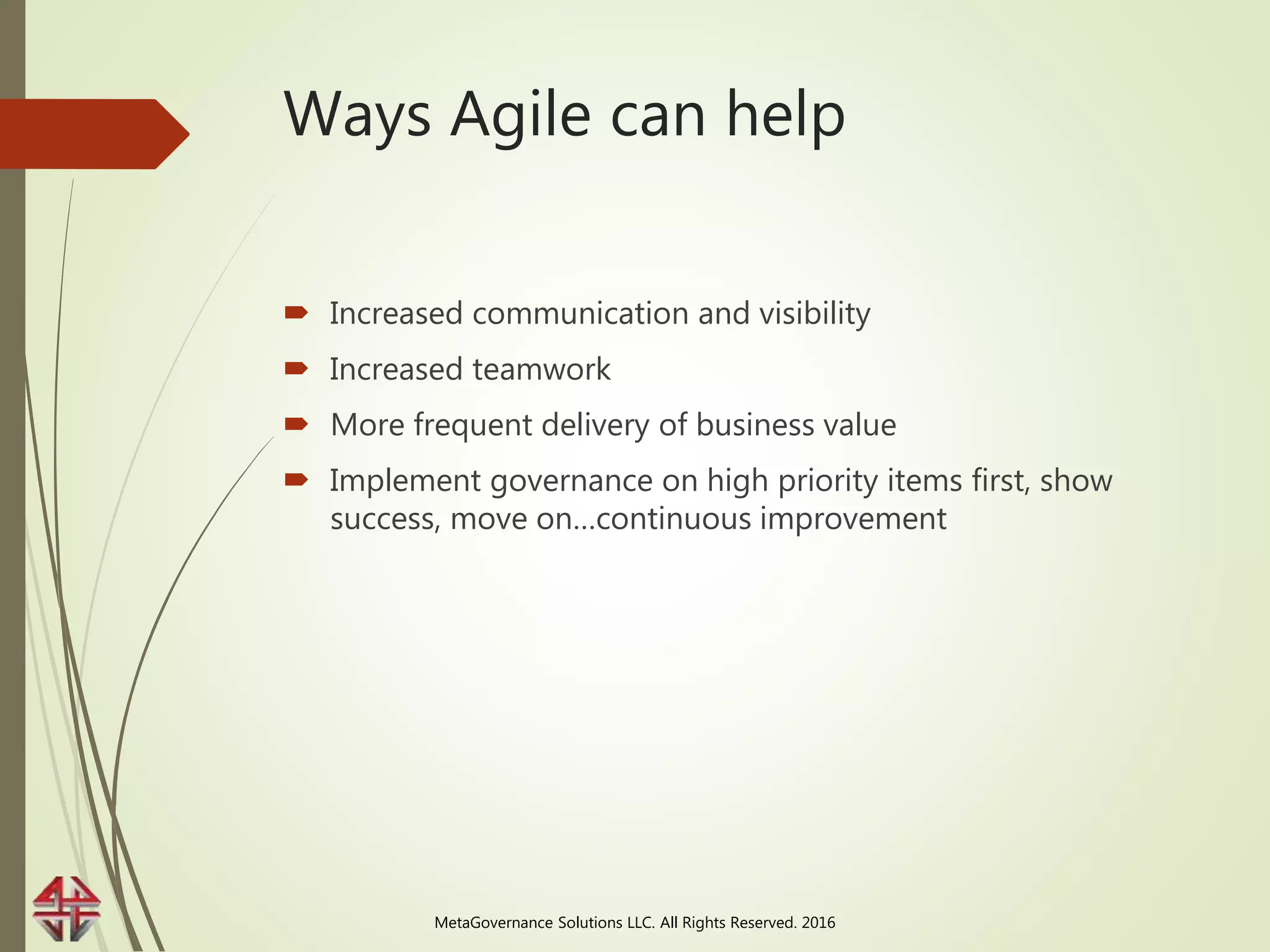 Ways Agile can help

Increased communication and visibility

Increased teamwork

More frequent delivery of business value

Implement governance on high priority items first, show success, move on…continuous improvement

MetaGovernance Solutions LLC. All Rights Reserved. 2016